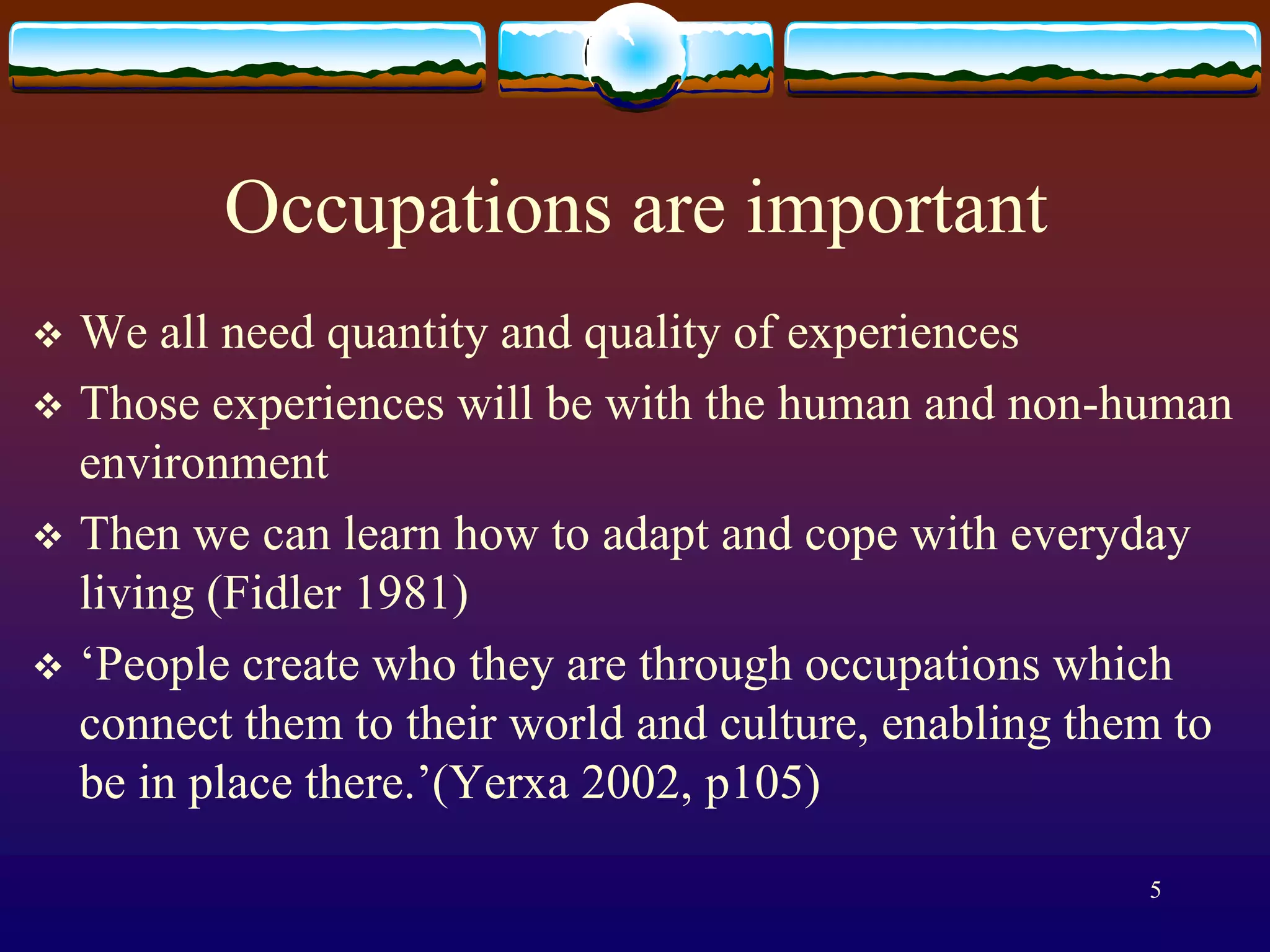 Occupations are important

❖ We all need quantity and quality of experiences

❖ Those experiences will be with the human and non-human environment

❖ Then we can learn how to adapt and cope with everyday living (Fidler 1981)

❖ ‘People create who they are through occupations which connect them to their world and culture, enabling them to be in place there.’(Yerxa 2002, p105)

5